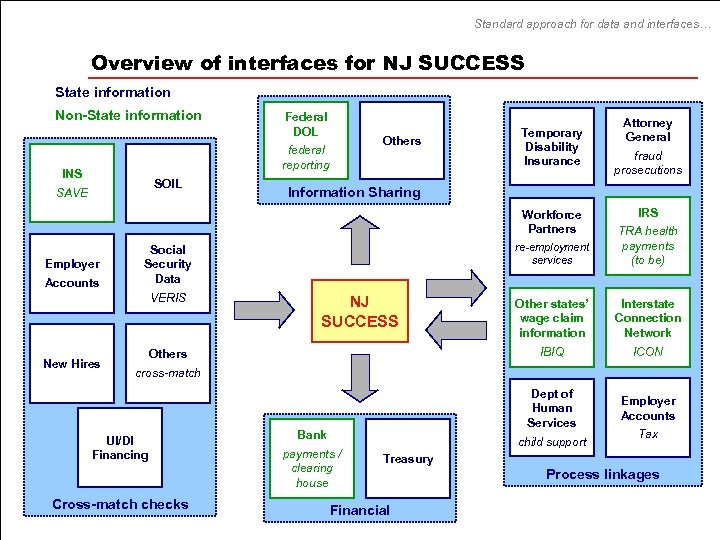 Standard approach for data and interfaces…

Overview of interfaces for NJ SUCCESS

State information
Non-State information

INS
SAVE

SOIL

Employer Accounts

Social Security Data
VERIS

New Hires

Others
cross-match

UI/DI Financing

Cross-match checks

Federal DOL
federal reporting

Others

Information Sharing

NJ SUCCESS

Bank
payments / clearing house

Treasury

Financial

Temporary Disability Insurance

Attorney General
fraud prosecutions

Workforce Partners
re-employment services

IRS
TRA health payments (to be)

Other states' wage claim information
IBIQ

Interstate Connection Network
ICON

Dept of Human Services
child support

Employer Accounts
Tax

Process linkages